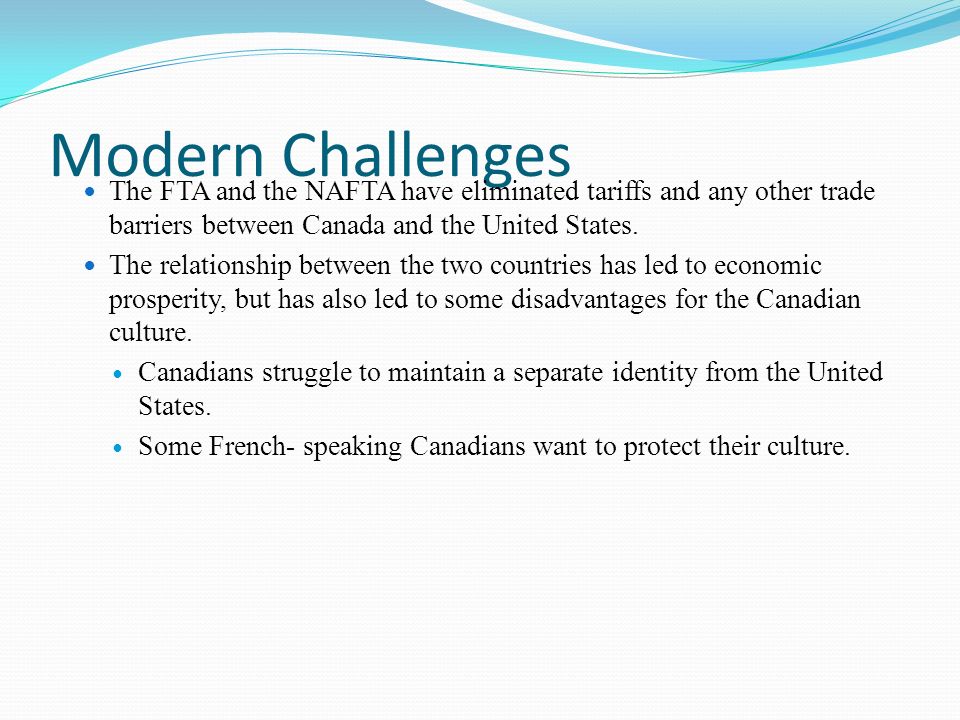 Modern Challenges

- The FTA and the NAFTA have eliminated tariffs and any other trade barriers between Canada and the United States.
- The relationship between the two countries has led to economic prosperity, but has also led to some disadvantages for the Canadian culture.
  - Canadians struggle to maintain a separate identity from the United States.
  - Some French- speaking Canadians want to protect their culture.